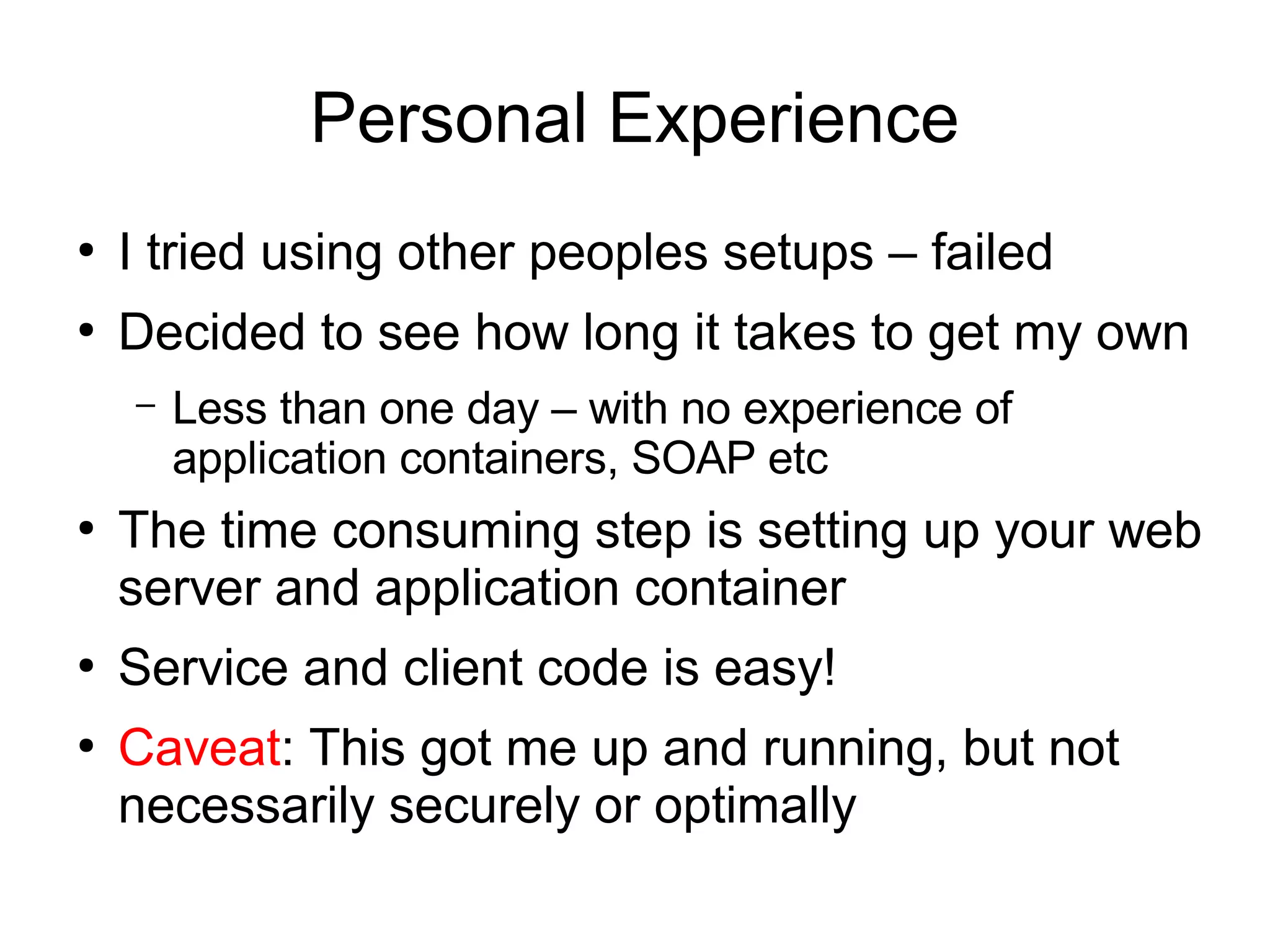 Personal Experience

• I tried using other peoples setups – failed

• Decided to see how long it takes to get my own

– Less than one day – with no experience of application containers, SOAP etc

• The time consuming step is setting up your web server and application container

• Service and client code is easy!

• Caveat: This got me up and running, but not necessarily securely or optimally